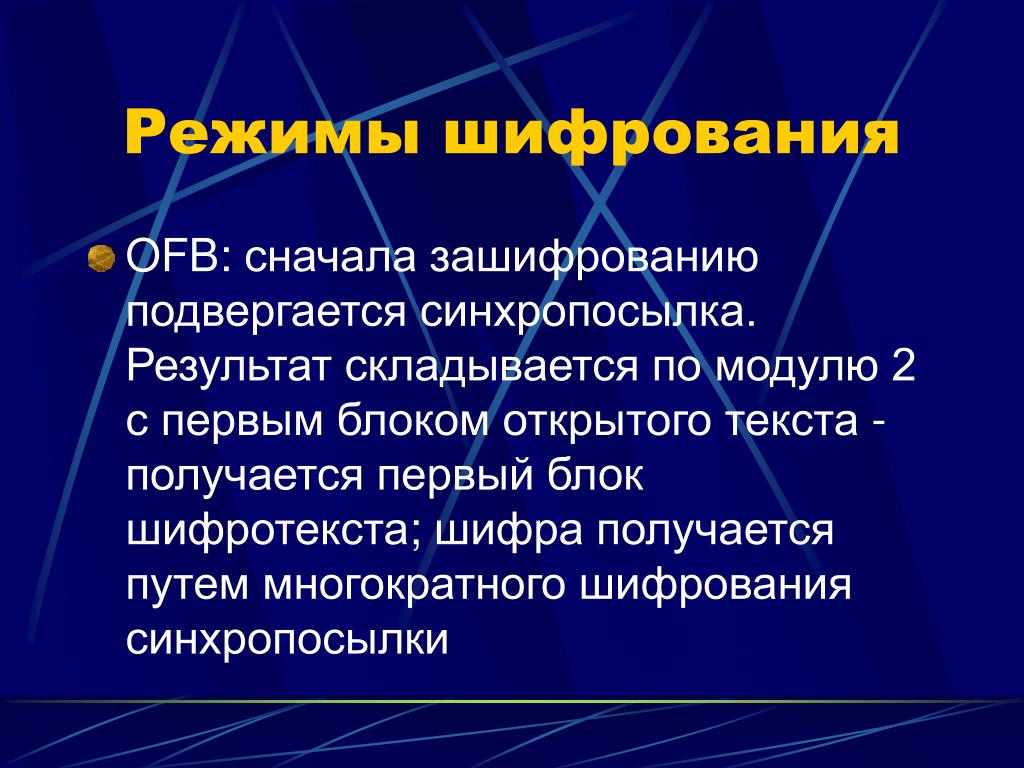 Режимы шифрования

OFB: сначала зашифрованию подвергается синхропосылка. Результат складывается по модулю 2 с первым блоком открытого текста - получается первый блок шифротекста; шифра получается путем многократного шифрования синхропосылки